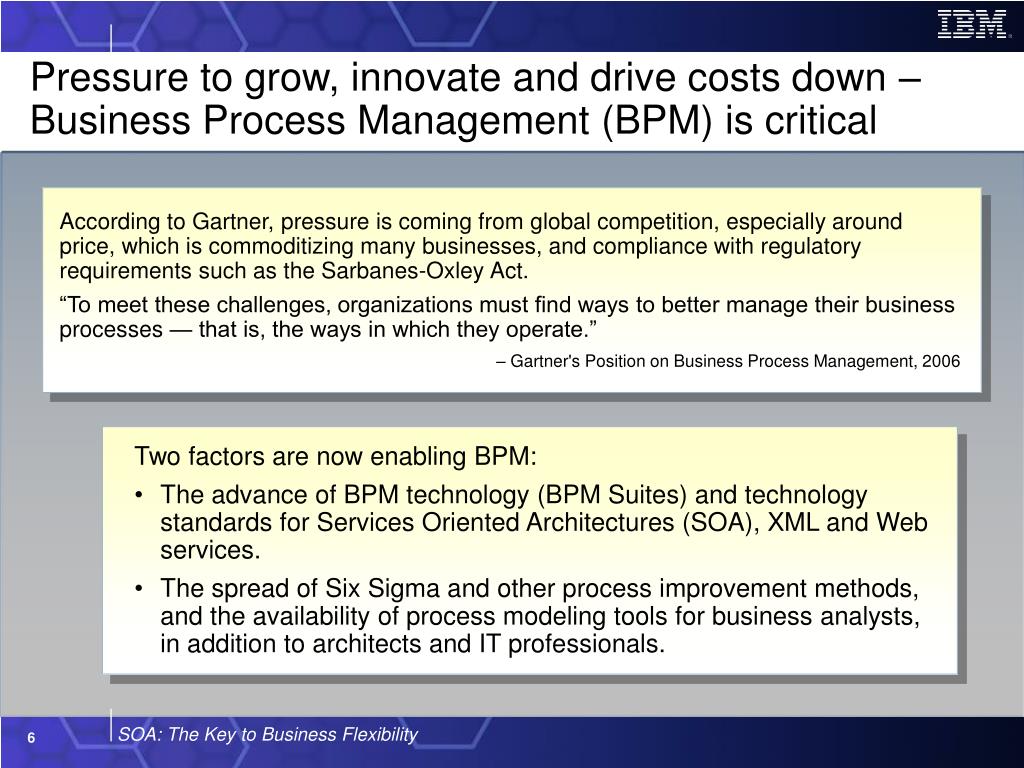 IBM

Pressure to grow, innovate and drive costs down – Business Process Management (BPM) is critical

According to Gartner, pressure is coming from global competition, especially around price, which is commoditizing many businesses, and compliance with regulatory requirements such as the Sarbanes-Oxley Act.

“To meet these challenges, organizations must find ways to better manage their business processes — that is, the ways in which they operate.”

– Gartner's Position on Business Process Management, 2006

Two factors are now enabling BPM:

• The advance of BPM technology (BPM Suites) and technology standards for Services Oriented Architectures (SOA), XML and Web services.

• The spread of Six Sigma and other process improvement methods, and the availability of process modeling tools for business analysts, in addition to architects and IT professionals.

6

SOA: The Key to Business Flexibility